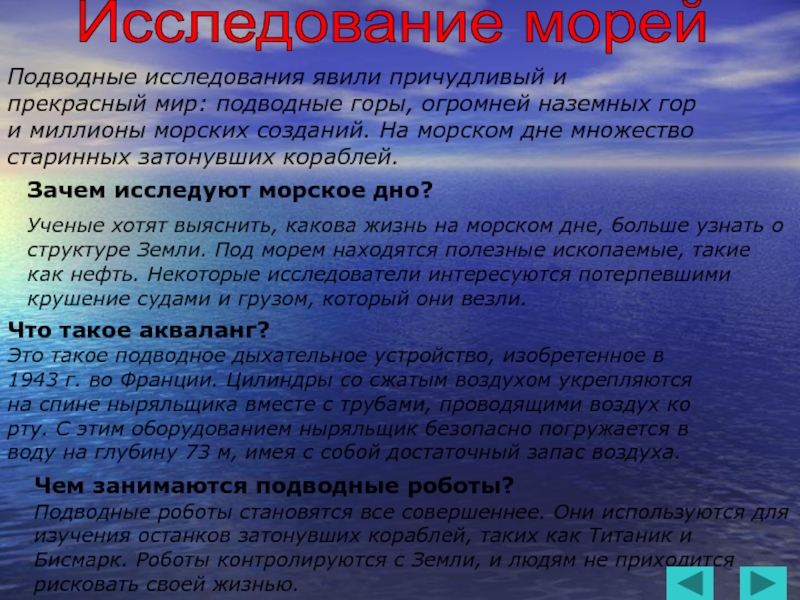 Исследование морей

Подводные исследования явили причудливый и прекрасный мир: подводные горы, огромней наземных гор и миллионы морских созданий. На морском дне множество старинных затонувших кораблей.

Зачем исследуют морское дно?

Ученые хотят выяснить, какова жизнь на морском дне, больше узнать о структуре Земли. Под морем находятся полезные ископаемые, такие как нефть. Некоторые исследователи интересуются потерпевшими крушение судами и грузом, который они везли.

Что такое акваланг?

Это такое подводное дыхательное устройство, изобретенное в 1943 г. во Франции. Цилиндры со сжатым воздухом укрепляются на спине ныряльщика вместе с трубами, проводящими воздух ко рту. С этим оборудованием ныряльщик безопасно погружается в воду на глубину 73 м, имея с собой достаточный запас воздуха.

Чем занимаются подводные роботы?

Подводные роботы становятся все совершеннее. Они используются для изучения останков затонувших кораблей, таких как Титаник и Бисмарк. Роботы контролируются с Земли, и людям не приходится рисковать своей жизнью.